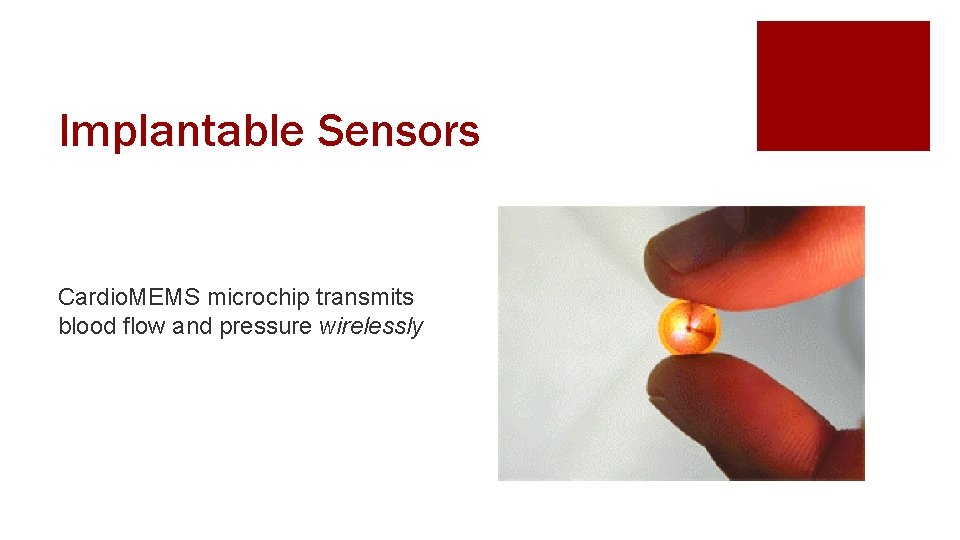 Implantable Sensors

CardioMEMS microchip transmits blood flow and pressure wirelessly